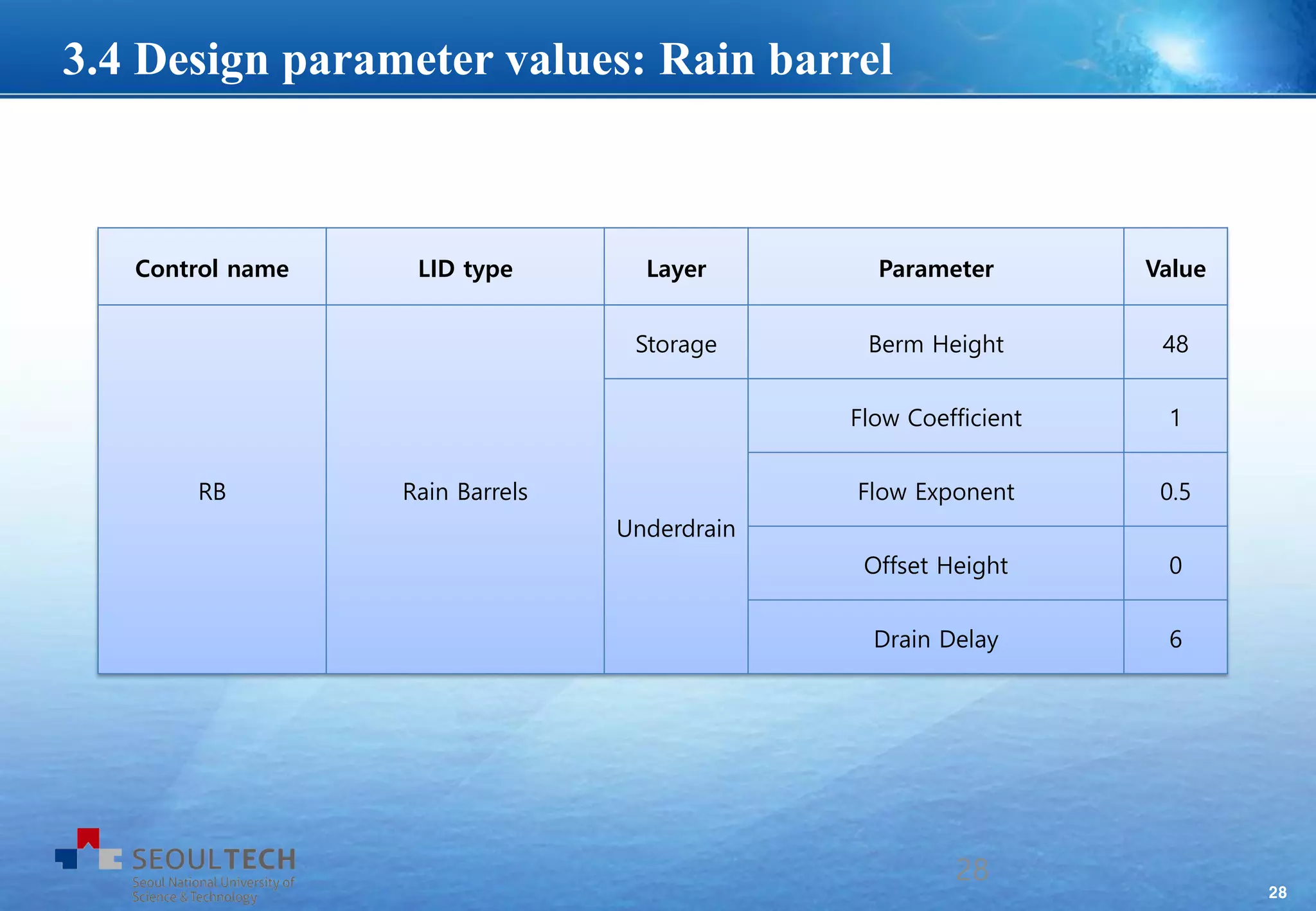 3.4 Design parameter values: Rain barrel

| Control name | LID type | Layer | Parameter | Value |
|---|---|---|---|---|
| RB | Rain Barrels | Storage | Berm Height | 48 |
| | | Underdrain | Flow Coefficient | 1 |
| | | | Flow Exponent | 0.5 |
| | | | Offset Height | 0 |
| | | | Drain Delay | 6 |

SEOULTECH
Seoul National University of Science & Technology

28

28